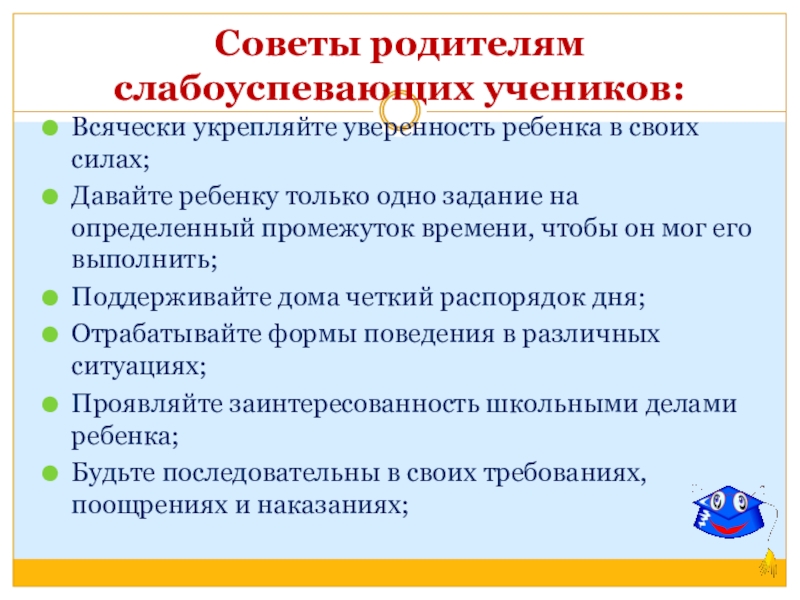 Советы родителям слабоуспевающих учеников:

Всячески укрепляйте уверенность ребенка в своих силах;

Давайте ребенку только одно задание на определенный промежуток времени, чтобы он мог его выполнить;

Поддерживайте дома четкий распорядок дня;

Отрабатывайте формы поведения в различных ситуациях;

Проявляйте заинтересованность школьными делами ребенка;

Будьте последовательны в своих требованиях, поощрениях и наказаниях;